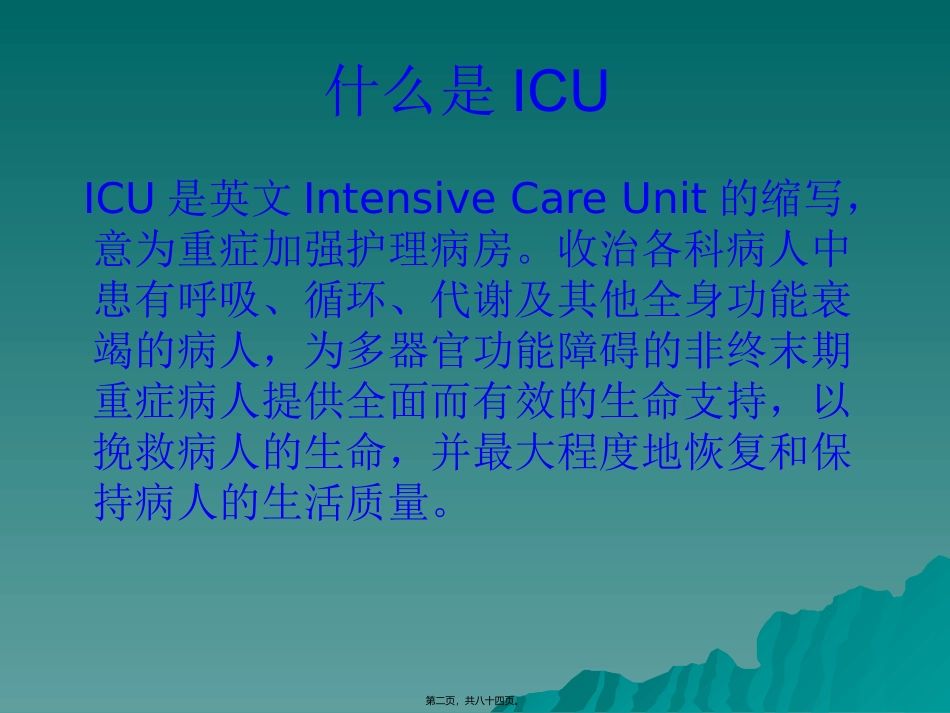 什么是ICU

ICU是英文Intensive Care Unit的缩写，意为重症加强护理病房。收治各科病人中患有呼吸、循环、代谢及其他全身功能衰竭的病人，为多器官功能障碍的非终末期重症病人提供全面而有效的生命支持，以挽救病人的生命，并最大程度地恢复和保持病人的生活质量。

第二页，共八十四页。